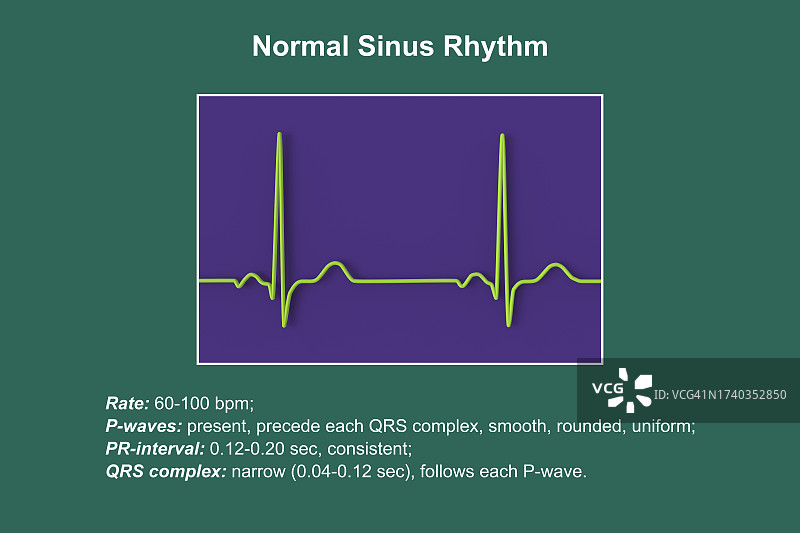 Normal Sinus Rhythm

VCG ID: VCG41N1740352850

Rate: 60-100 bpm;
P-waves: present, precede each QRS complex, smooth, rounded, uniform;
PR-interval: 0.12-0.20 sec, consistent;
QRS complex: narrow (0.04-0.12 sec), follows each P-wave.